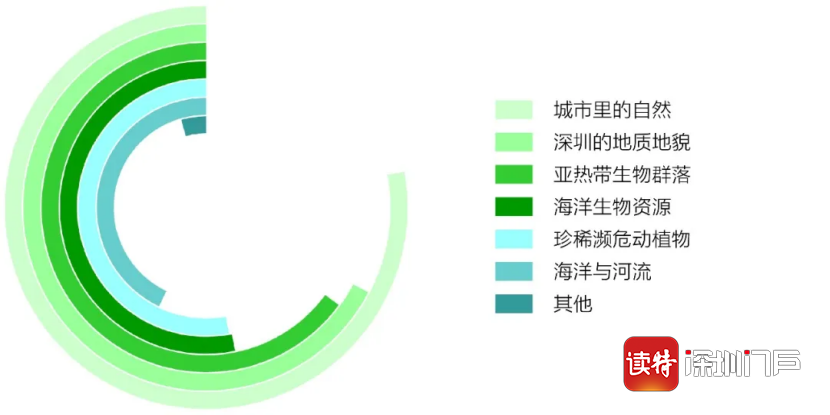 城市里的自然
深圳的地质地貌
亚热带生物群落
海洋生物资源
珍稀濒危动植物
海洋与河流
其他

读特 深圳门户